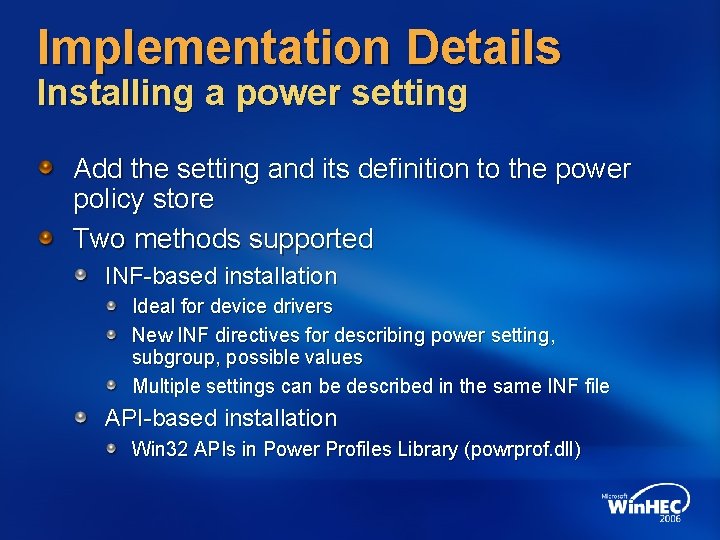 Implementation Details
Installing a power setting

Add the setting and its definition to the power policy store

Two methods supported

INF-based installation

Ideal for device drivers

New INF directives for describing power setting, subgroup, possible values

Multiple settings can be described in the same INF file

API-based installation

Win32 APIs in Power Profiles Library (powrprof.dll)

Microsoft WinHEC 2006